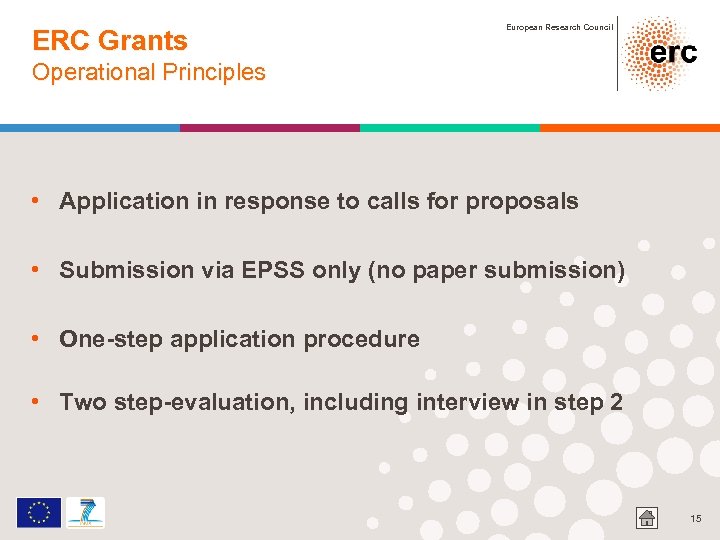 ERC Grants
Operational Principles

European Research Council

erc

• Application in response to calls for proposals

• Submission via EPSS only (no paper submission)

• One-step application procedure

• Two step-evaluation, including interview in step 2

15